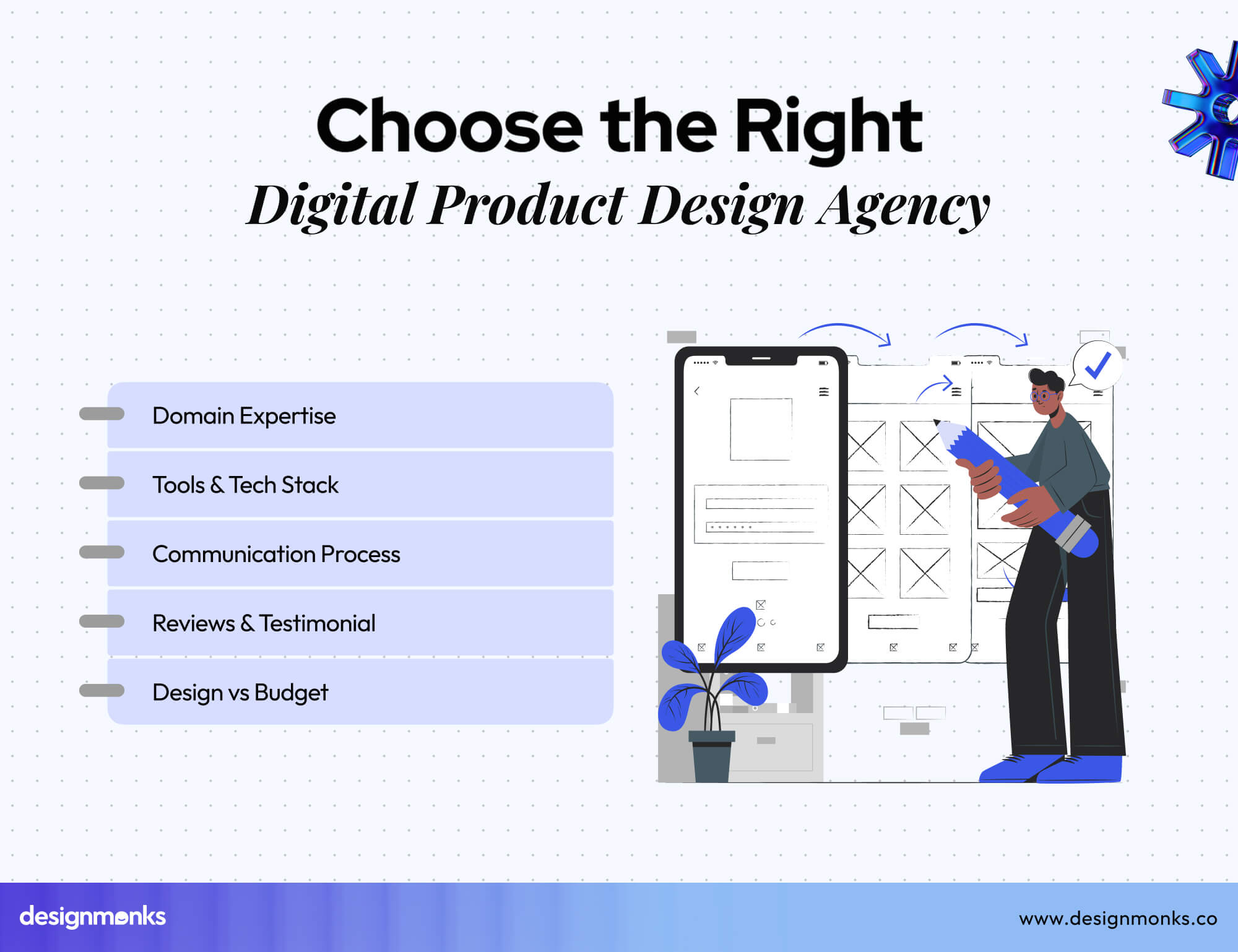 Choose the Right
Digital Product Design Agency

Domain Expertise

Tools & Tech Stack

Communication Process

Reviews & Testimonial

Design vs Budget

designmonks

www.designmonks.co